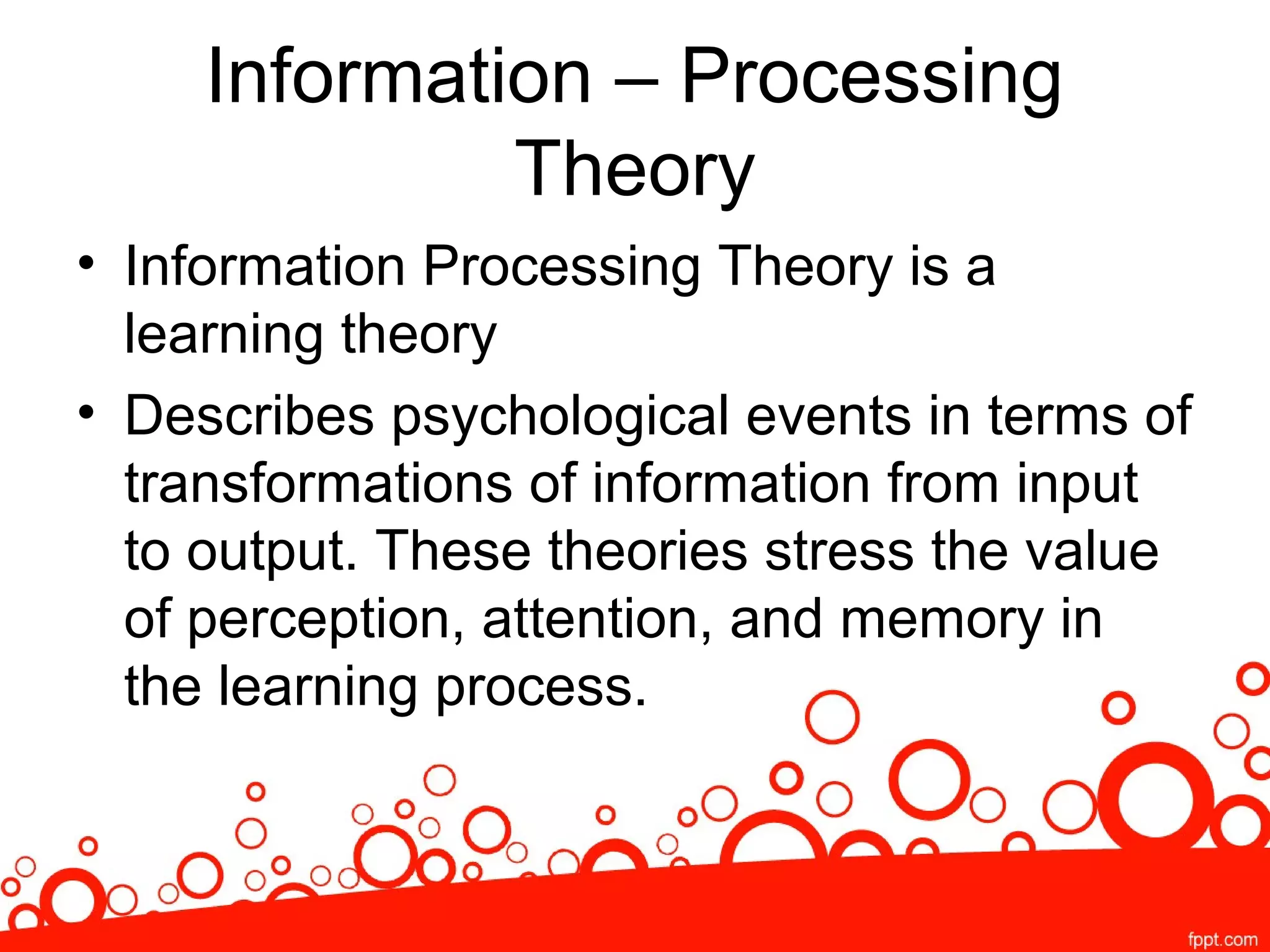 Information – Processing Theory

• Information Processing Theory is a learning theory

• Describes psychological events in terms of transformations of information from input to output. These theories stress the value of perception, attention, and memory in the learning process.

fppt.com